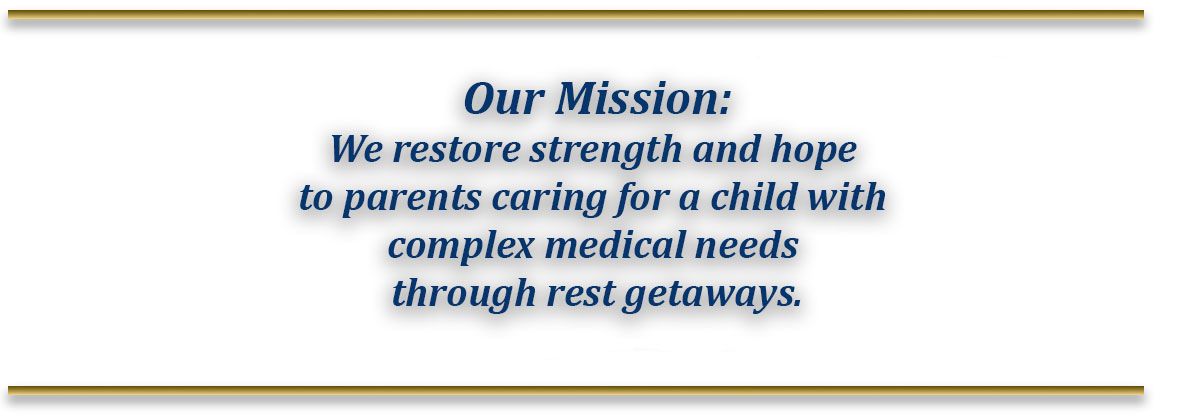 Our Mission:
We restore strength and hope to parents caring for a child with complex medical needs through rest getaways.